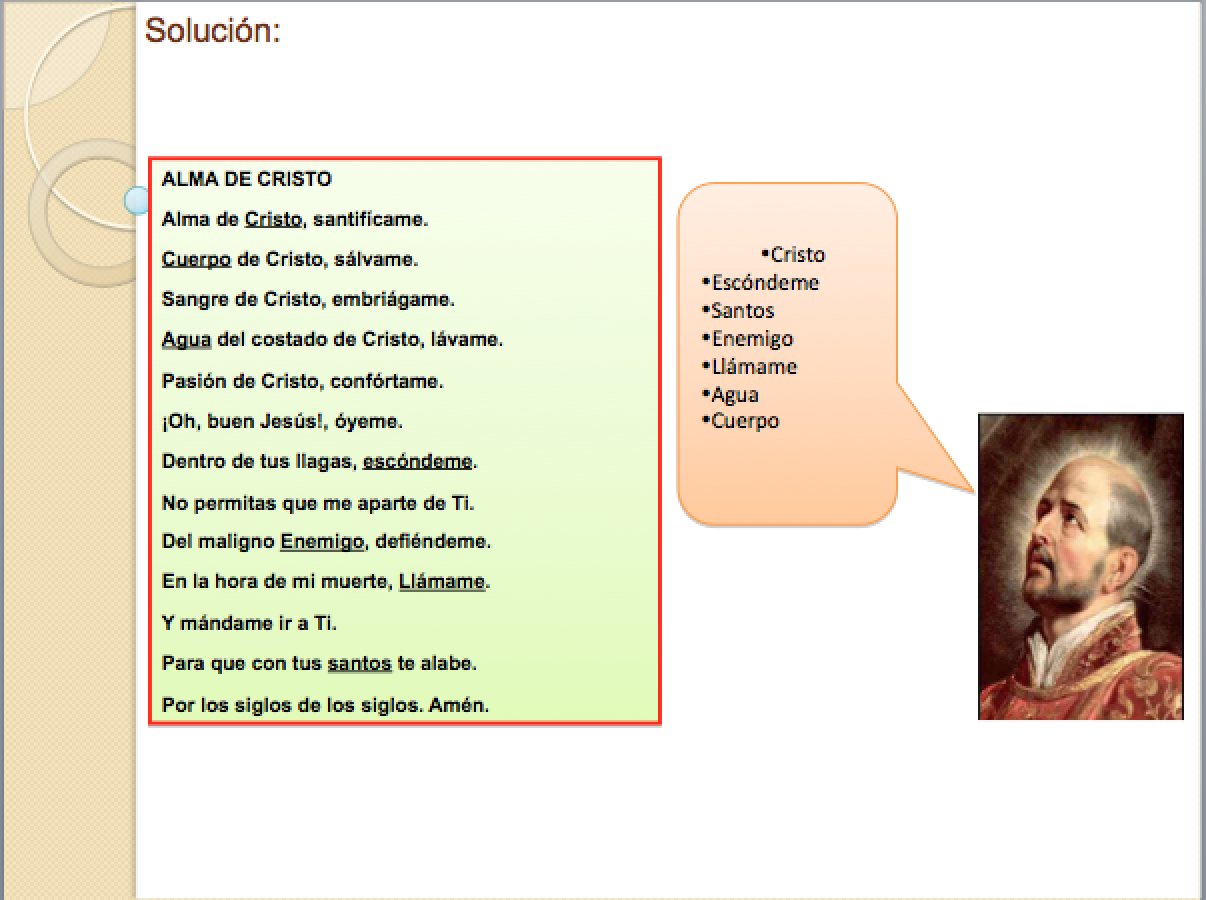 Solución:

ALMA DE CRISTO

Alma de Cristo, santifícame.

Cuerpo de Cristo, sálvame.

Sangre de Cristo, embriágame.

Agua del costado de Cristo, lávame.

Pasión de Cristo, confórtame.

¡Oh, buen Jesús!, óyeme.

Dentro de tus llagas, escóndeme.

No permitas que me aparte de Ti.

Del maligno Enemigo, defiéndeme.

En la hora de mi muerte, Llámame.

Y mándame ir a Ti.

Para que con tus santos te alabe.

Por los siglos de los siglos. Amén.

•Cristo
•Escóndeme
•Santos
•Enemigo
•Llámame
•Agua
•Cuerpo